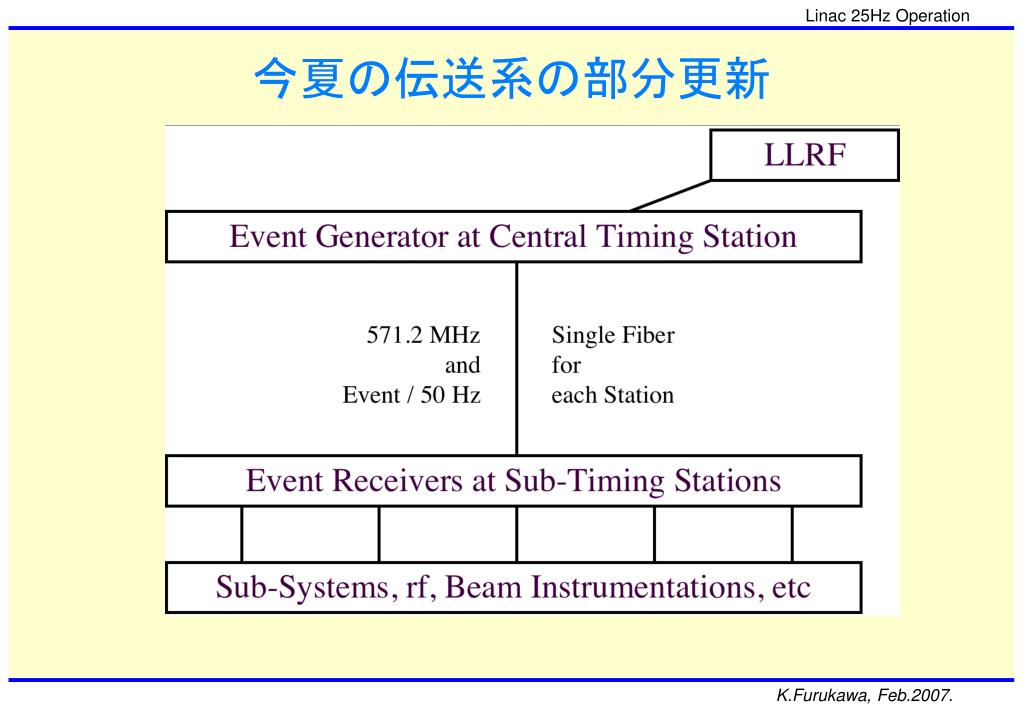 Linac 25Hz Operation

今夏の伝送系の部分更新

LLRF

Event Generator at Central Timing Station

571.2 MHz
and
Event / 50 Hz

Single Fiber
for
each Station

Event Receivers at Sub-Timing Stations

Sub-Systems, rf, Beam Instrumentations, etc

K.Furukawa, Feb.2007.